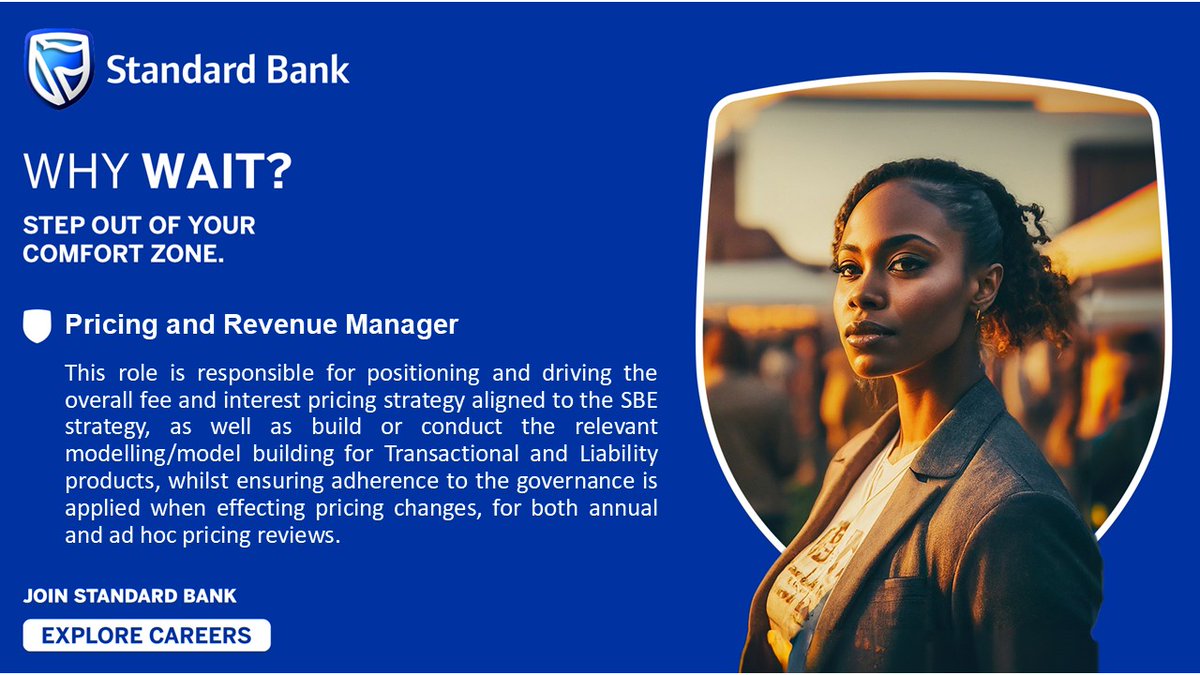 Standard Bank

WHY WAIT?

STEP OUT OF YOUR COMFORT ZONE.

Pricing and Revenue Manager

This role is responsible for positioning and driving the overall fee and interest pricing strategy aligned to the SBE strategy, as well as build or conduct the relevant modelling/model building for Transactional and Liability products, whilst ensuring adherence to the governance is applied when effecting pricing changes, for both annual and ad hoc pricing reviews.

JOIN STANDARD BANK

EXPLORE CAREERS